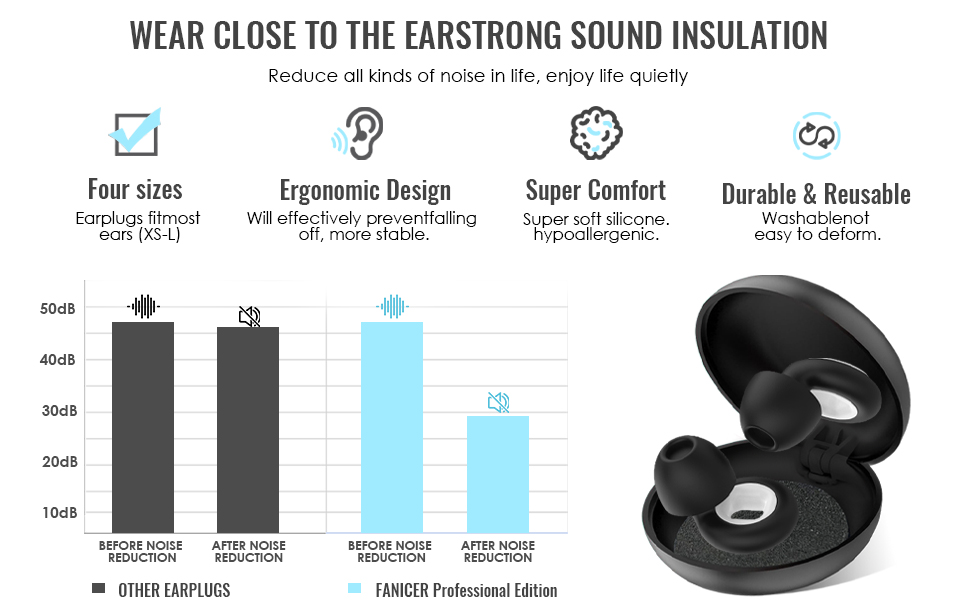 WEAR CLOSE TO THE EARSTRONG SOUND INSULATION

Reduce all kinds of noise in life, enjoy life quietly

Four sizes
Earplugs fitmost ears (XS-L)

Ergonomic Design
Will effectively preventfalling off, more stable.

Super Comfort
Super soft silicone. hypoallergenic.

Durable & Reusable
Washablenot easy to deform.

50dB
40dB
30dB
20dB
10dB

BEFORE NOISE REDUCTION
AFTER NOISE REDUCTION
BEFORE NOISE REDUCTION
AFTER NOISE REDUCTION

OTHER EARPLUGS
FANICER Professional Edition